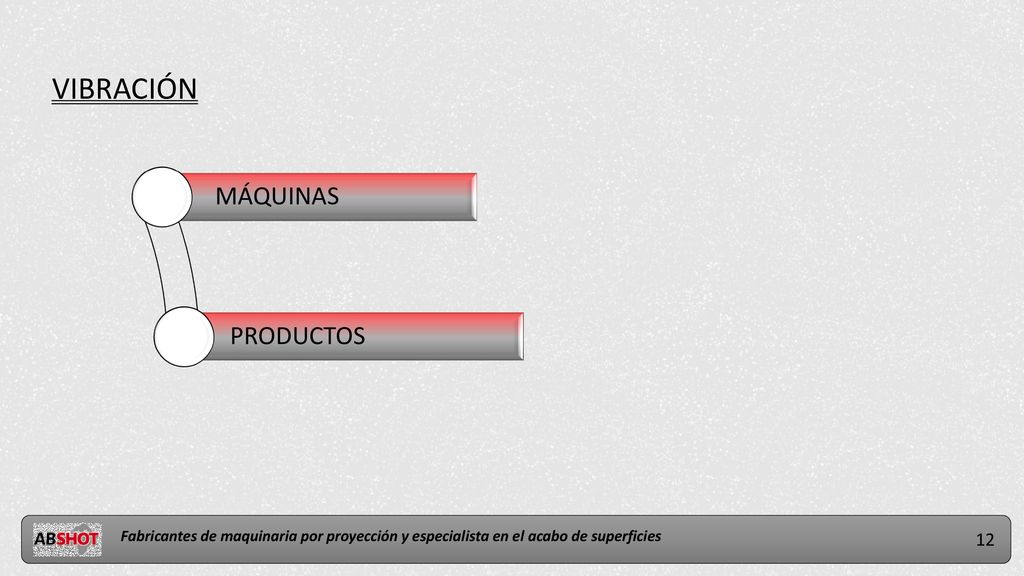 VIBRACIÓN

MÁQUINAS

PRODUCTOS

ABSHOT

Fabricantes de maquinaria por proyección y especialista en el acabo de superficies

12